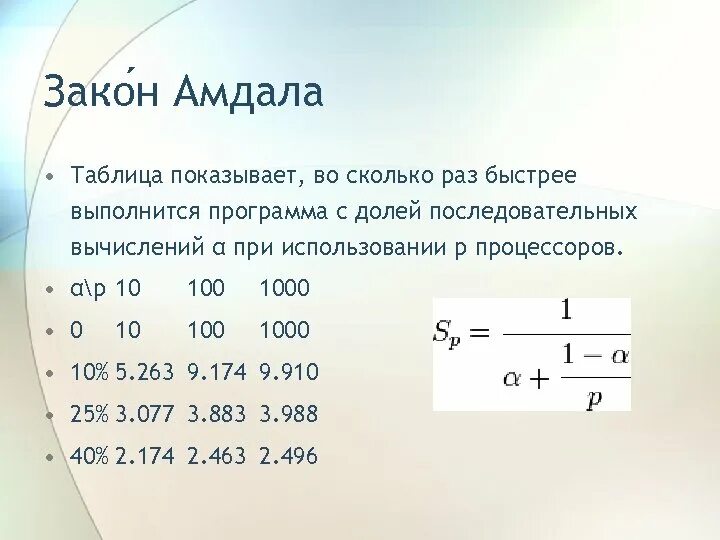 Зако́н Амдала

• Таблица показывает, во сколько раз быстрее выполнится программа с долей последовательных вычислений α при использовании p процессоров.

• α\p 10 100 1000

• 0 10 100 1000

• 10% 5.263 9.174 9.910

• 25% 3.077 3.883 3.988

• 40% 2.174 2.463 2.496

$S_p = \frac{1}{\alpha + \frac{1-\alpha}{p}}$